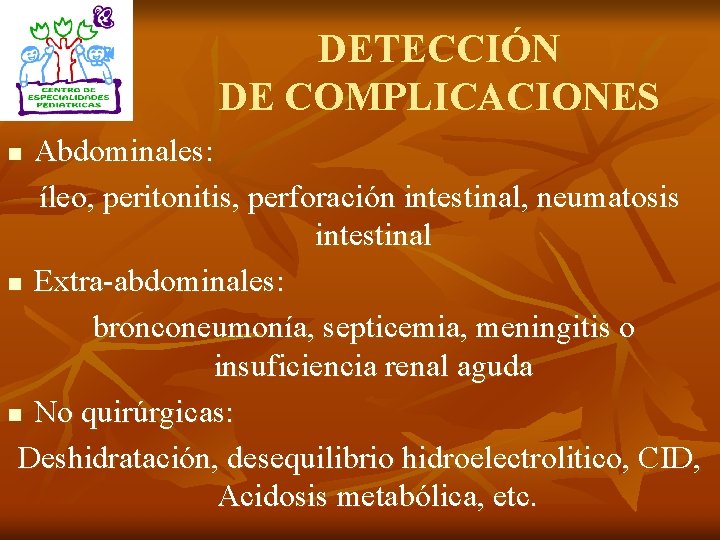 CENTRO DE
ESPECIALIDADES
PEDIATRICAS

DETECCIÓN
DE COMPLICACIONES

• Abdominales:

íleo, peritonitis, perforación intestinal, neumatosis intestinal

• Extra-abdominales:

bronconeumonía, septicemia, meningitis o insuficiencia renal aguda

• No quirúrgicas:

Deshidratación, desequilibrio hidroelectrolitico, CID, Acidosis metabólica, etc.